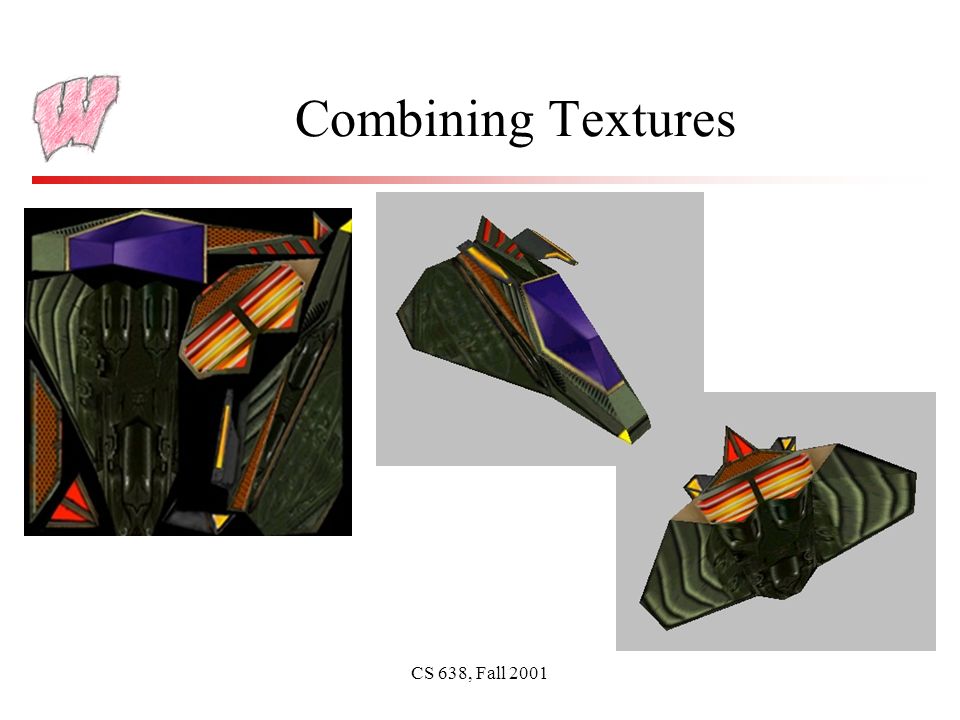 W

Combining Textures

CS 638, Fall 2001